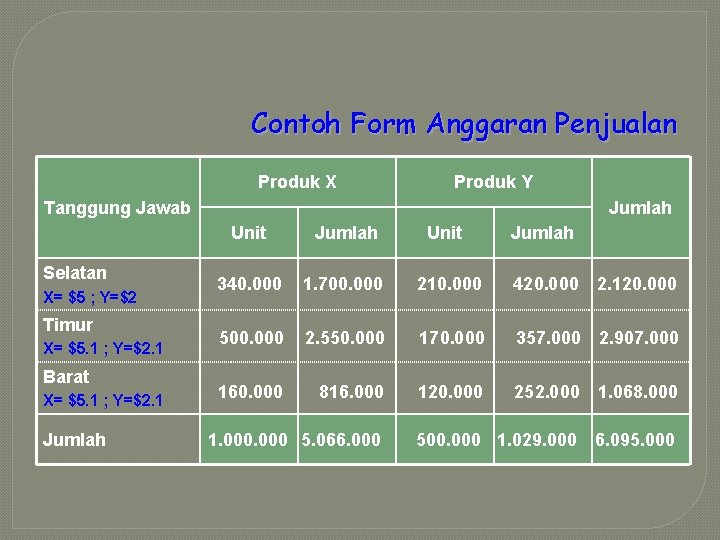 Contoh Form Anggaran Penjualan

| Tanggung Jawab | Produk X Unit | Produk X Jumlah | Produk Y Unit | Produk Y Jumlah | Jumlah |
|---|---|---|---|---|---|
| Selatan X= \$5 ; Y=\$2 | 340.000 | 1.700.000 | 210.000 | 420.000 | 2.120.000 |
| Timur X= \$5.1 ; Y=\$2.1 | 500.000 | 2.550.000 | 170.000 | 357.000 | 2.907.000 |
| Barat X= \$5.1 ; Y=\$2.1 | 160.000 | 816.000 | 120.000 | 252.000 | 1.068.000 |
| Jumlah | 1.000.000 | 5.066.000 | 500.000 | 1.029.000 | 6.095.000 |